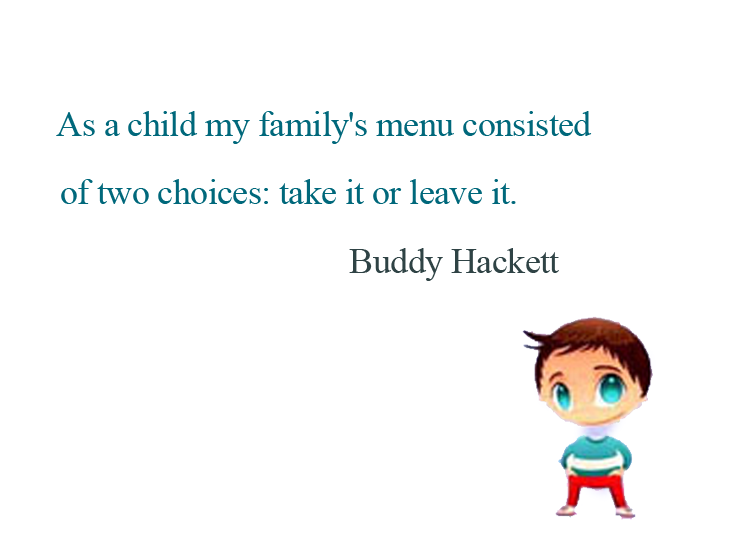 As a child my family's menu consisted of two choices: take it or leave it.

Buddy Hackett